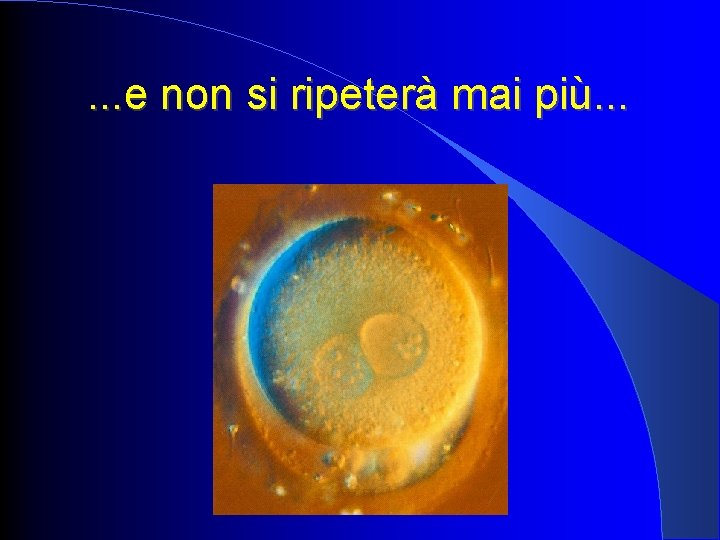 ...e non si ripeterà mai più...